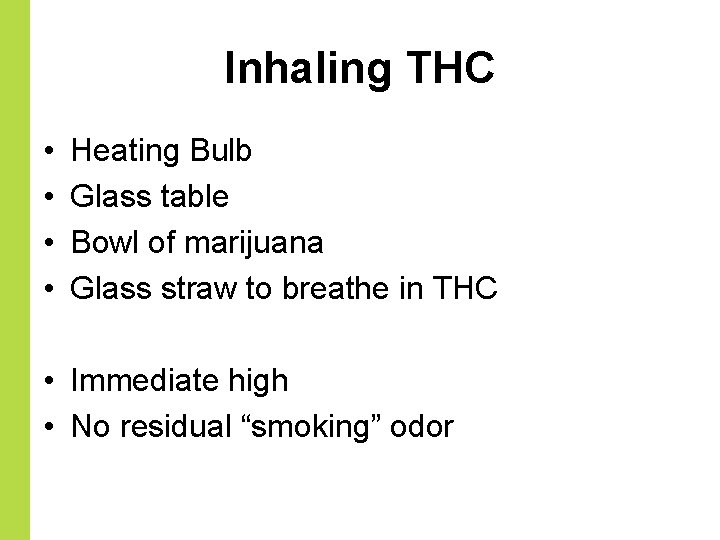 Inhaling THC

• Heating Bulb
• Glass table
• Bowl of marijuana
• Glass straw to breathe in THC

• Immediate high
• No residual “smoking” odor